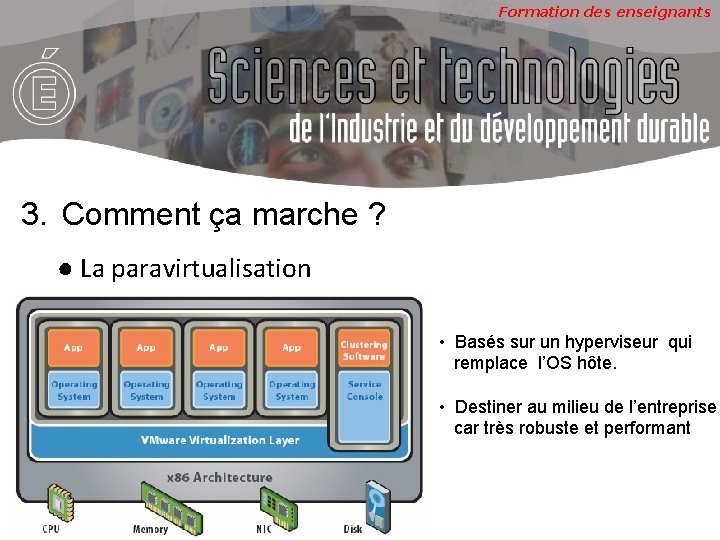 Formation des enseignants

É

Sciences et technologies
de l'Industrie et du développement durable

3. Comment ça marche ?

● La paravirtualisation

App
Operating System

App
Operating System

App
Operating System

App
Operating System

Clustering Software
Service Console

VMware Virtualization Layer

x86 Architecture

CPU
Memory
NIC
Disk

• Basés sur un hyperviseur qui remplace l'OS hôte.

• Destiner au milieu de l'entreprise car très robuste et performant